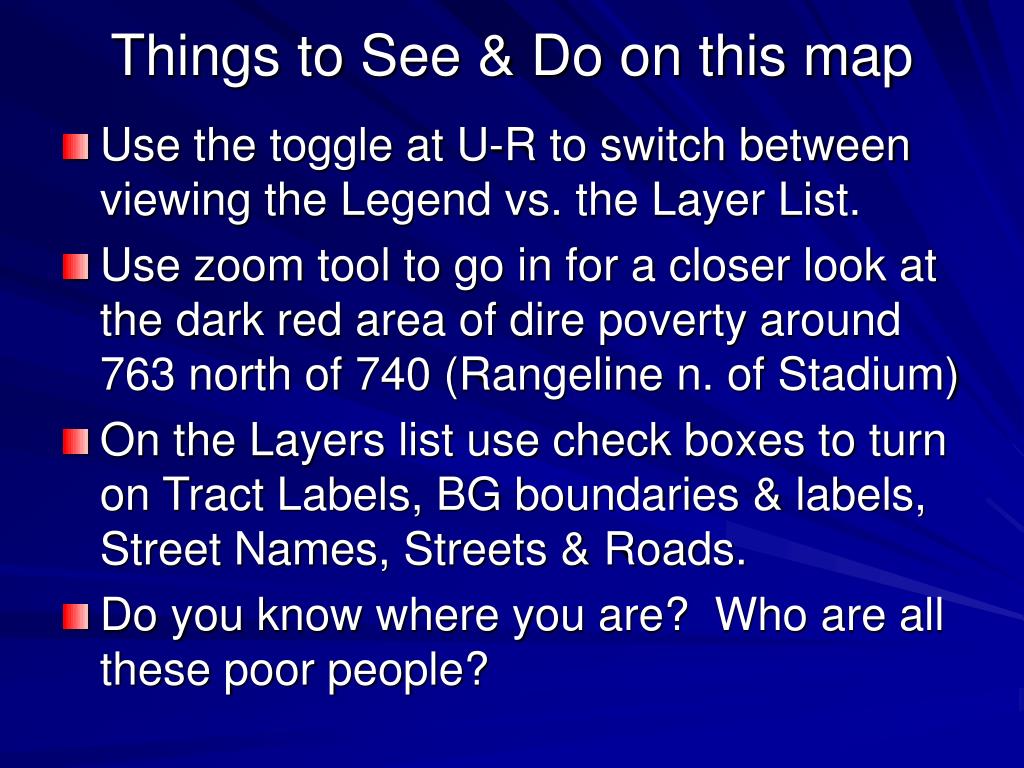 Things to See & Do on this map

Use the toggle at U-R to switch between viewing the Legend vs. the Layer List.

Use zoom tool to go in for a closer look at the dark red area of dire poverty around 763 north of 740 (Rangeline n. of Stadium)

On the Layers list use check boxes to turn on Tract Labels, BG boundaries & labels, Street Names, Streets & Roads.

Do you know where you are? Who are all these poor people?